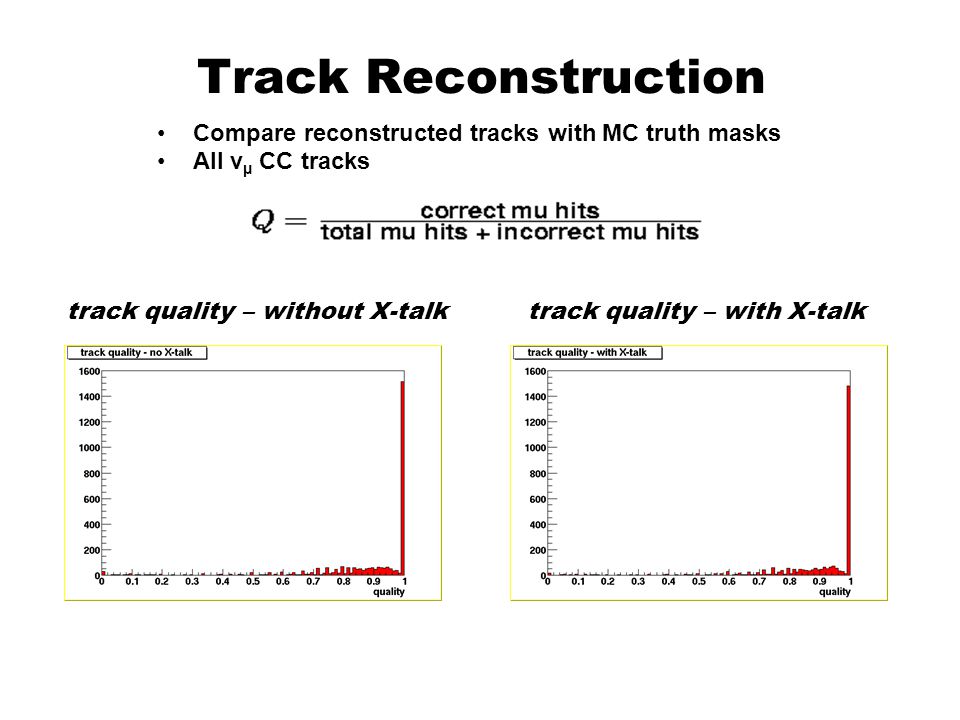 Track Reconstruction

• Compare reconstructed tracks with MC truth masks
• All $\nu_\mu$ CC tracks

$Q = \frac{\text{correct mu hits}}{\text{total mu hits + incorrect mu hits}}$

track quality – without X-talk

track quality - no X-talk

1600
1400
1200
1000
800
600
400
200
0
0 0.1 0.2 0.3 0.4 0.5 0.6 0.7 0.8 0.9 1
quality

track quality – with X-talk

track quality - with X-talk

1600
1400
1200
1000
800
600
400
200
0
0 0.1 0.2 0.3 0.4 0.5 0.6 0.7 0.8 0.9 1
quality